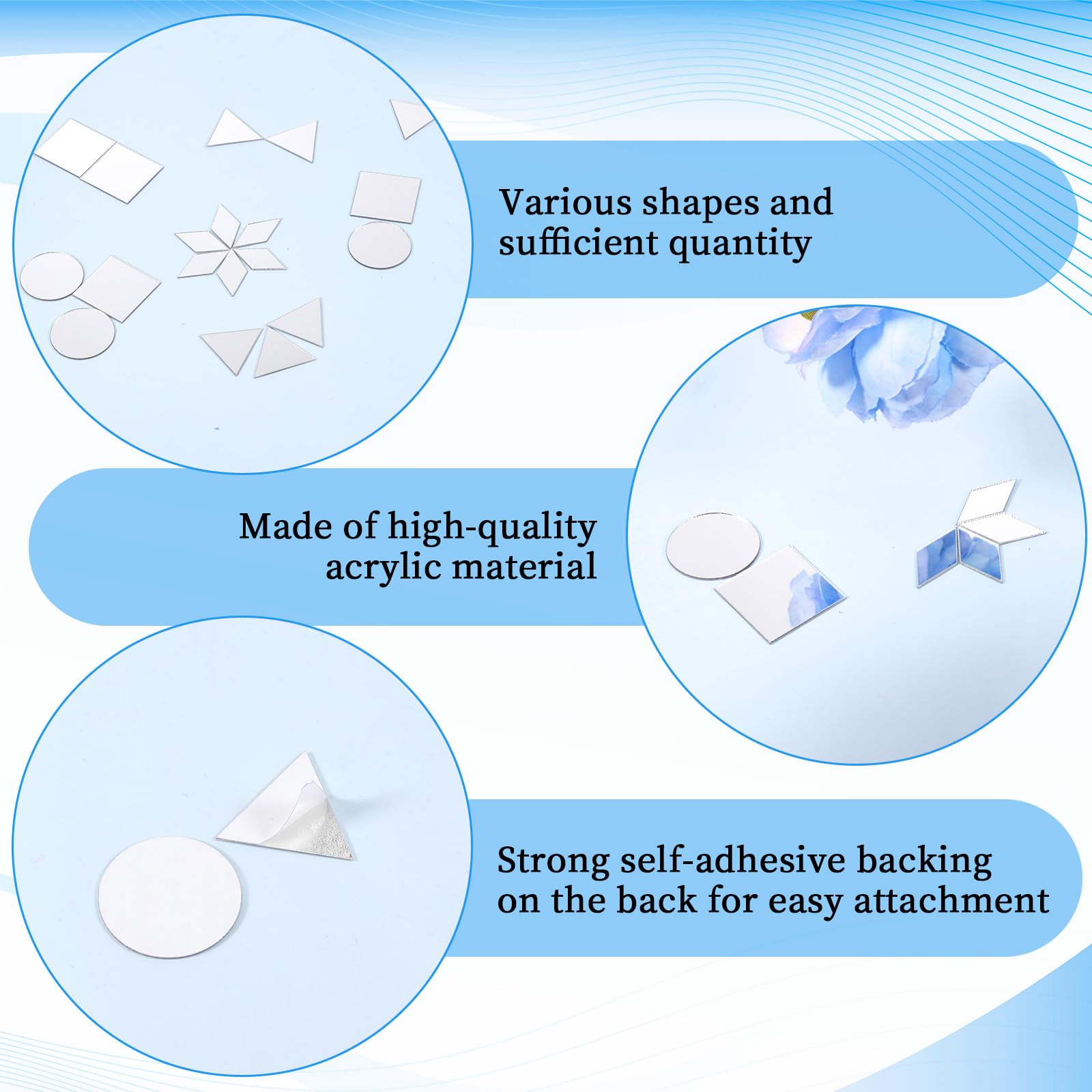 Various shapes and sufficient quantity

Made of high-quality acrylic material

Strong self-adhesive backing on the back for easy attachment